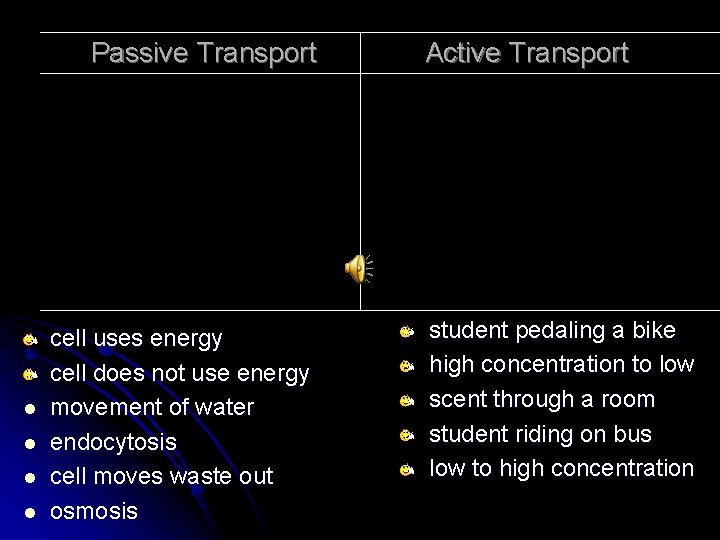 | Passive Transport | Active Transport |
|---|---|
| | |

- cell uses energy
- cell does not use energy
- movement of water
- endocytosis
- cell moves waste out
- osmosis

- student pedaling a bike
- high concentration to low
- scent through a room
- student riding on bus
- low to high concentration